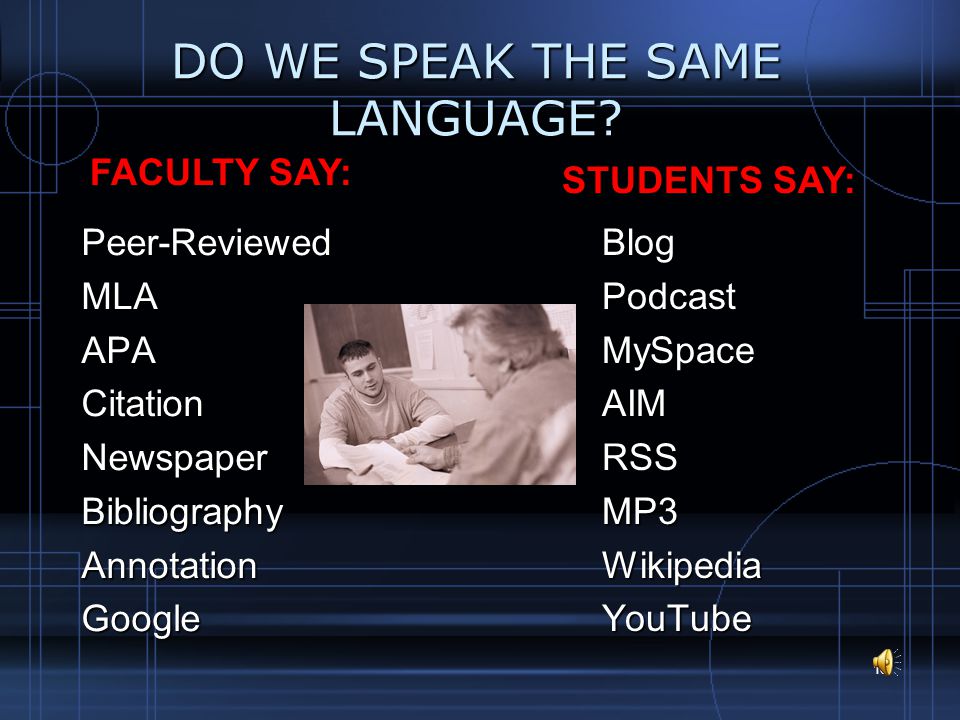 DO WE SPEAK THE SAME LANGUAGE?

FACULTY SAY:

Peer-Reviewed
MLA
APA
Citation
Newspaper
Bibliography
Annotation
Google

STUDENTS SAY:

Blog
Podcast
MySpace
AIM
RSS
MP3
Wikipedia
YouTube